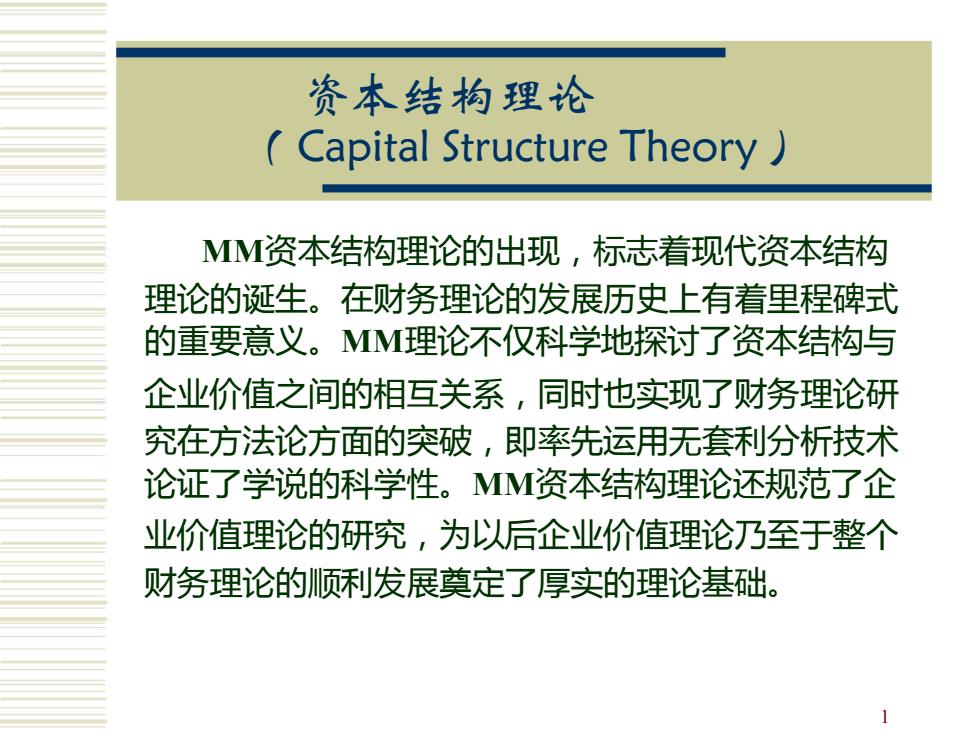 资本结构理论
（Capital Structure Theory）

MM资本结构理论的出现，标志着现代资本结构理论的诞生。在财务理论的发展历史上有着里程碑式的重要意义。MM理论不仅科学地探讨了资本结构与企业价值之间的相互关系，同时也实现了财务理论研究在方法论方面的突破，即率先运用无套利分析技术论证了学说的科学性。MM资本结构理论还规范了企业价值理论的研究，为以后企业价值理论乃至于整个财务理论的顺利发展奠定了厚实的理论基础。

1